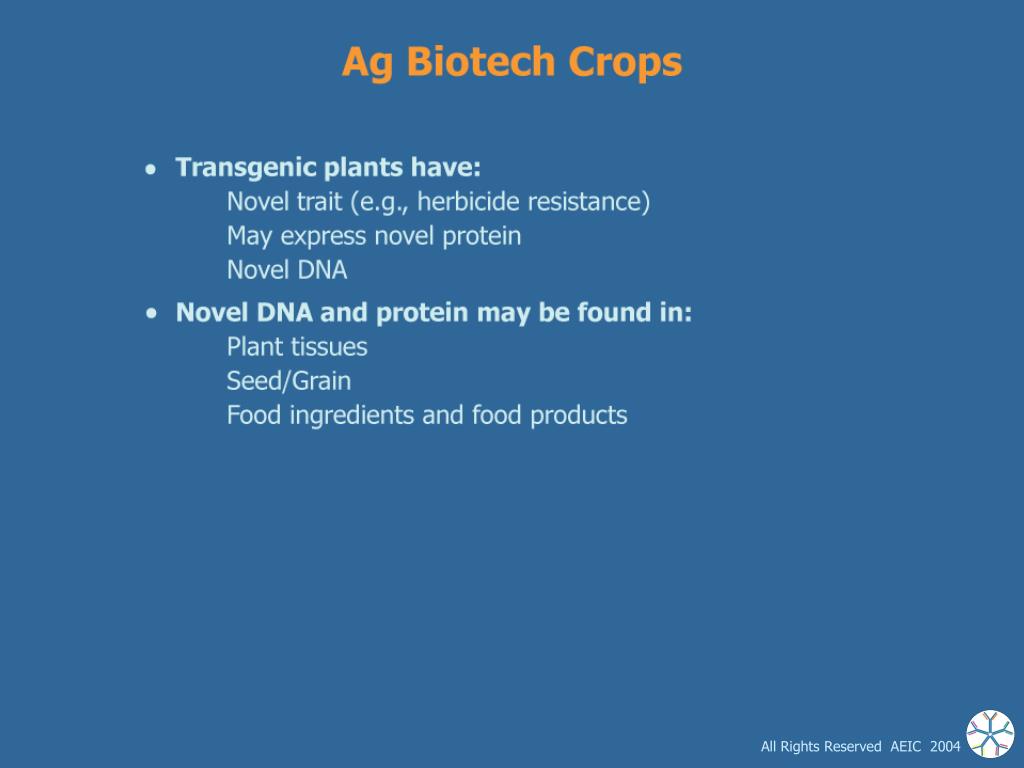 Ag Biotech Crops

• Transgenic plants have:
Novel trait (e.g., herbicide resistance)
May express novel protein
Novel DNA

• Novel DNA and protein may be found in:
Plant tissues
Seed/Grain
Food ingredients and food products

All Rights Reserved AEIC 2004